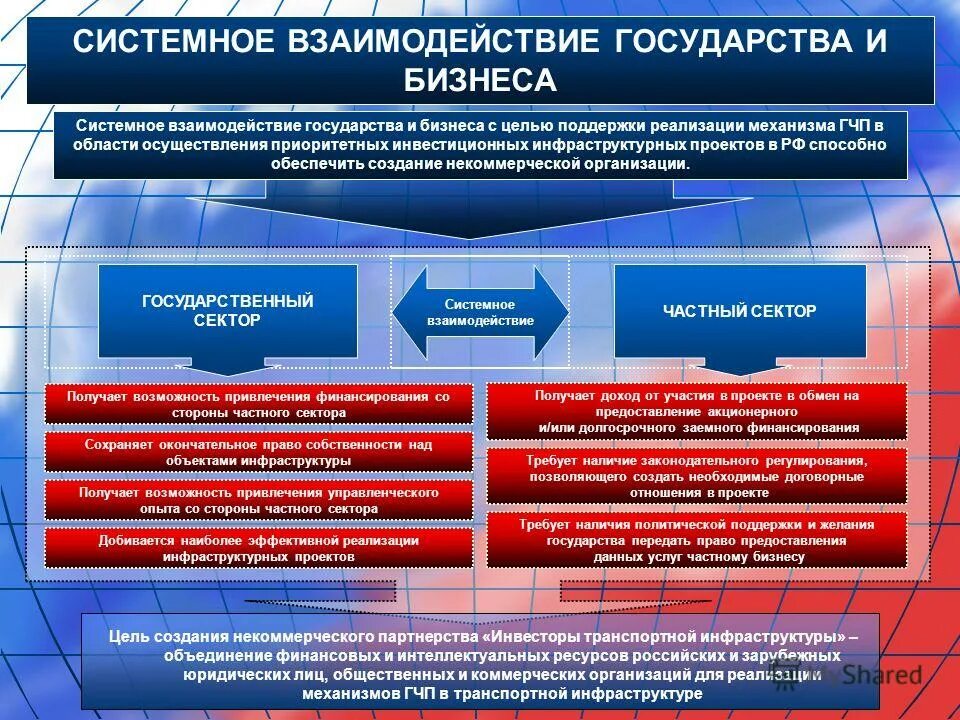 СИСТЕМНОЕ ВЗАИМОДЕЙСТВИЕ ГОСУДАРСТВА И БИЗНЕСА

Системное взаимодействие государства и бизнеса с целью поддержки реализации механизма ГЧП в области осуществления приоритетных инвестиционных инфраструктурных проектов в РФ способно обеспечить создание некоммерческой организации.

ГОСУДАРСТВЕННЫЙ СЕКТОР

Системное взаимодействие

ЧАСТНЫЙ СЕКТОР

Получает возможность привлечения финансирования со стороны частного сектора

Сохраняет окончательное право собственности над объектами инфраструктуры

Получает возможность привлечения управленческого опыта со стороны частного сектора

Добивается наиболее эффективной реализации инфраструктурных проектов

Получает доход от участия в проекте в обмен на предоставление акционерного и/или долгосрочного заемного финансирования

Требует наличие законодательного регулирования, позволяющего создать необходимые договорные отношения в проекте

Требует наличия политической поддержки и желания государства передать право предоставления данных услуг частному бизнесу

Цель создания некоммерческого партнерства «Инвесторы транспортной инфраструктуры» – объединение финансовых и интеллектуальных ресурсов российских и зарубежных юридических лиц, общественных и коммерческих организаций для реализации механизмов ГЧП в транспортной инфраструктуре

MyShared